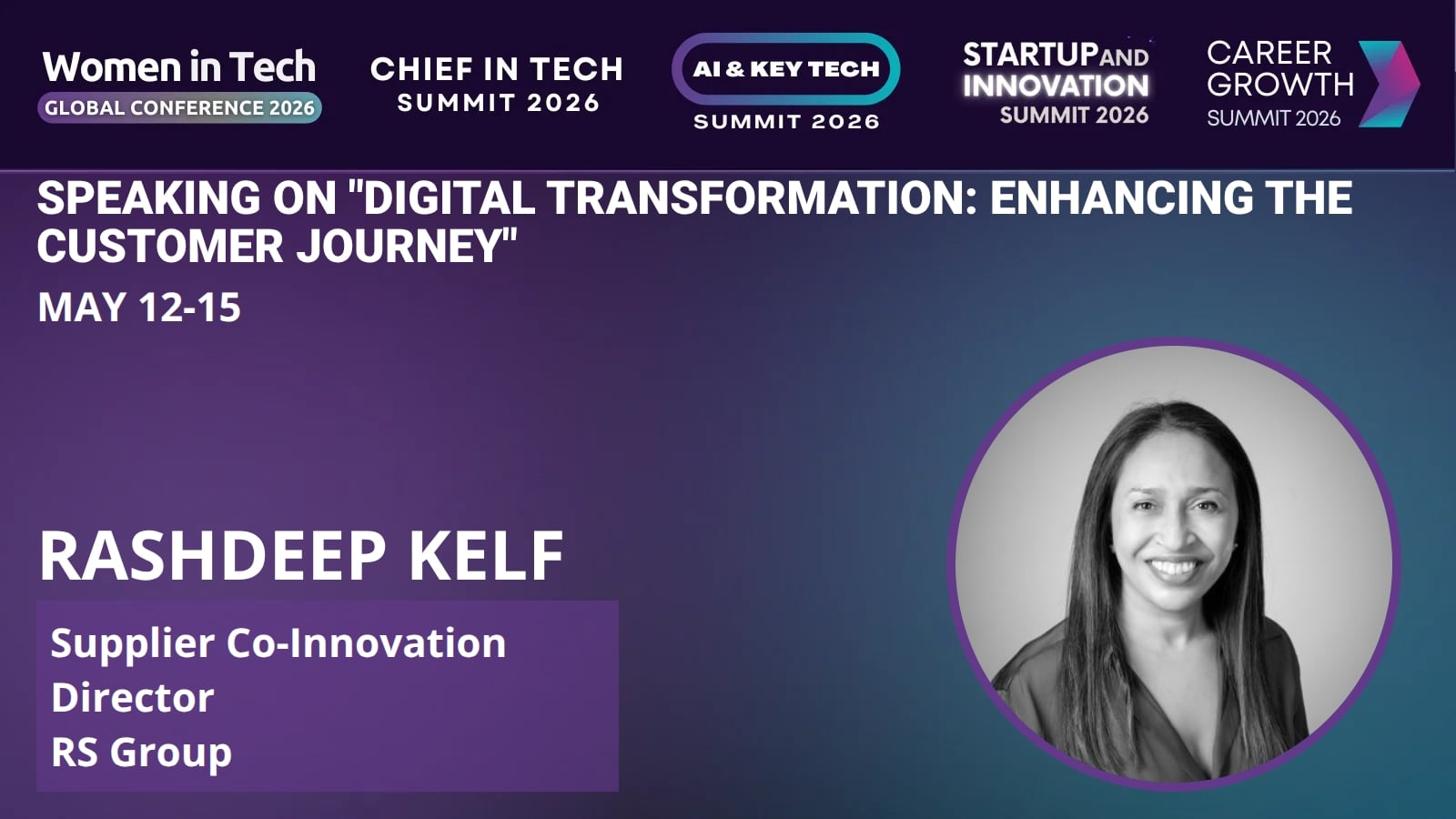 Women in Tech
GLOBAL CONFERENCE 2026

CHIEF IN TECH
SUMMIT 2026

AI & KEY TECH
SUMMIT 2026

STARTUP AND INNOVATION
SUMMIT 2026

CAREER GROWTH
SUMMIT 2026

SPEAKING ON "DIGITAL TRANSFORMATION: ENHANCING THE CUSTOMER JOURNEY"

MAY 12-15

RASHDEEP KELF

Supplier Co-Innovation Director
RS Group